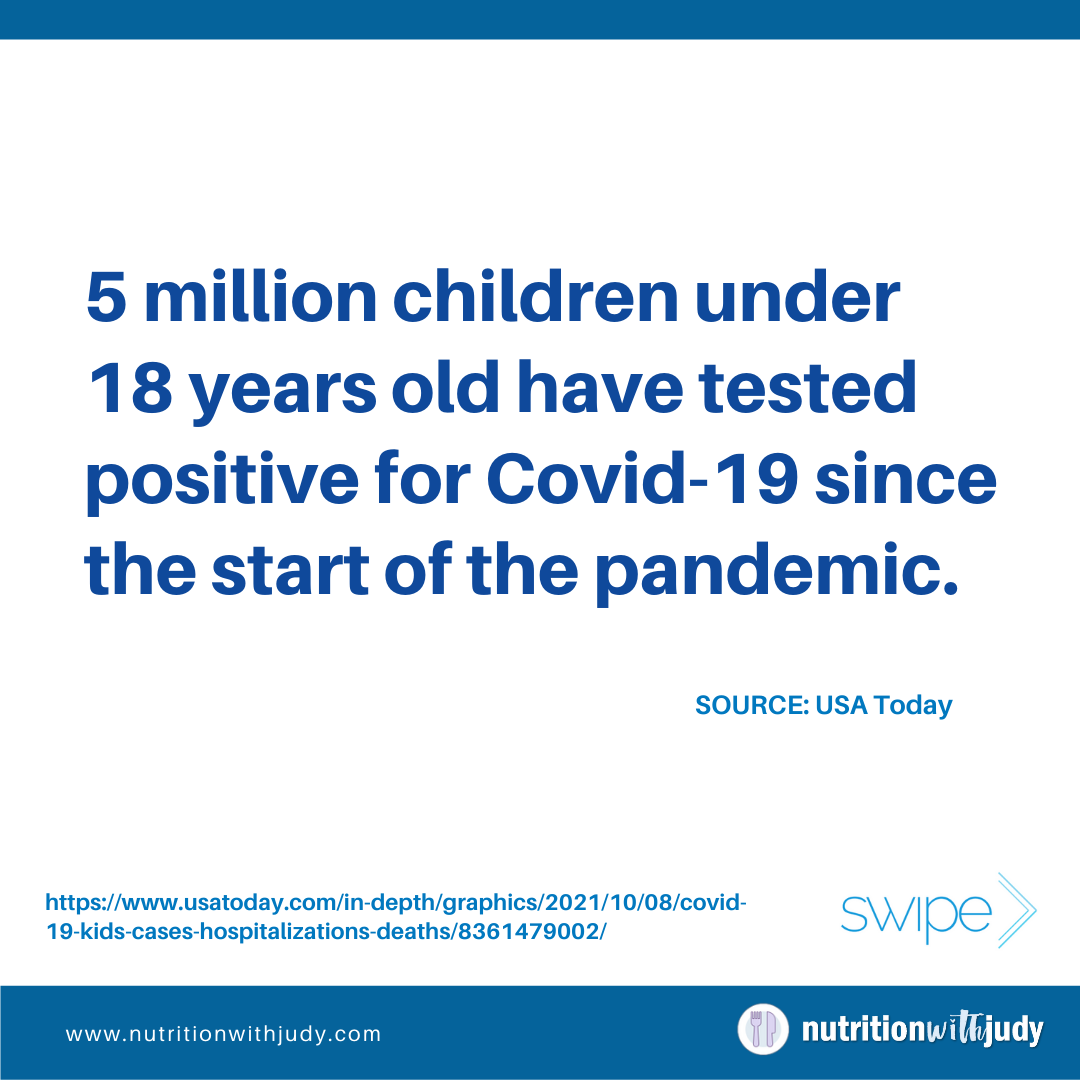 5 million children under 18 years old have tested positive for Covid-19 since the start of the pandemic.

SOURCE: USA Today

https://www.usatoday.com/in-depth/graphics/2021/10/08/covid-19-kids-cases-hospitalizations-deaths/8361479002/

swipe

www.nutritionwithjudy.com

nutritionwithjudy